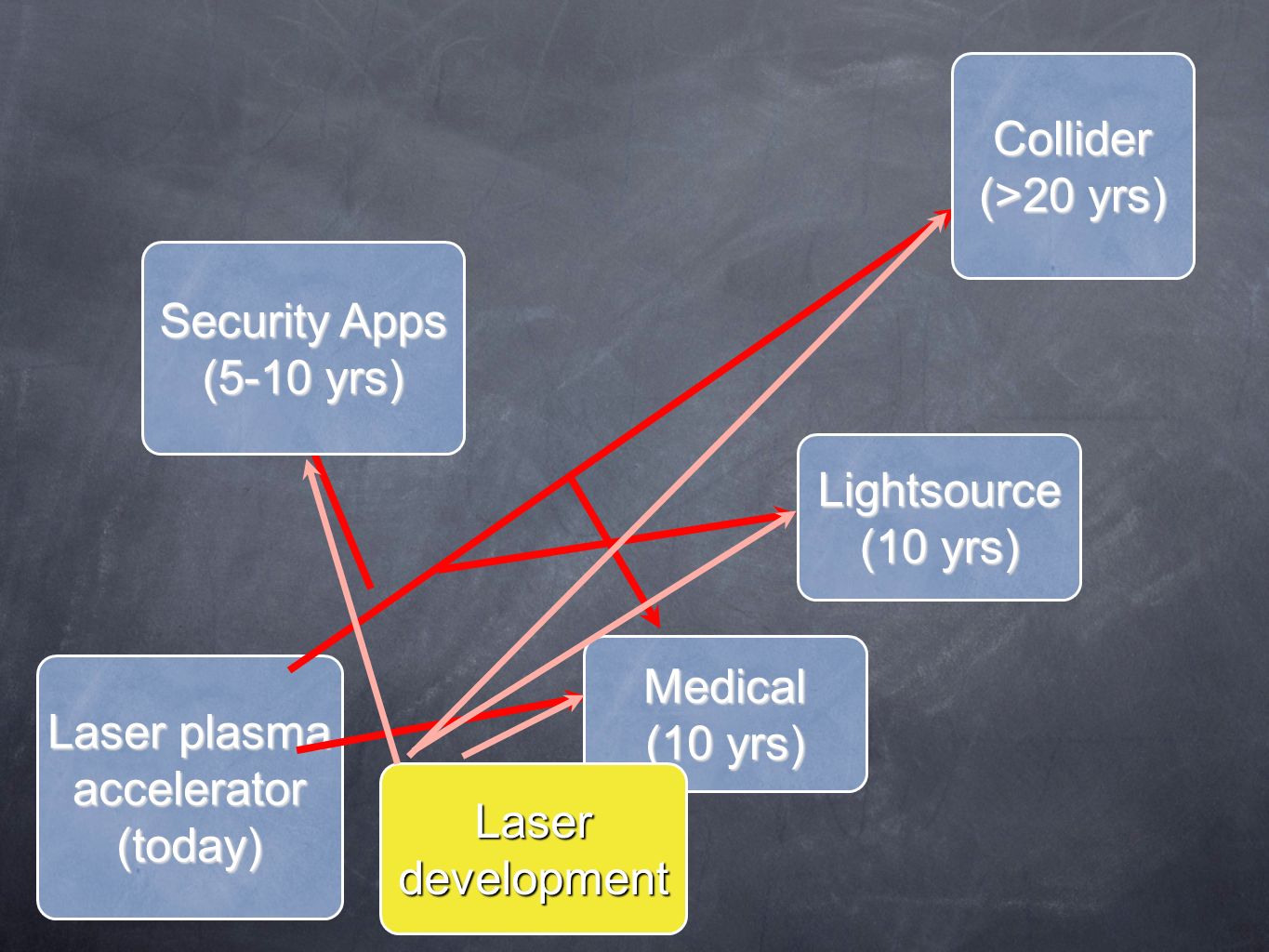 Collider
(>20 yrs)

Security Apps
(5-10 yrs)

Lightsource
(10 yrs)

Medical
(10 yrs)

Laser plasma
accelerator
(today)

Laser
development